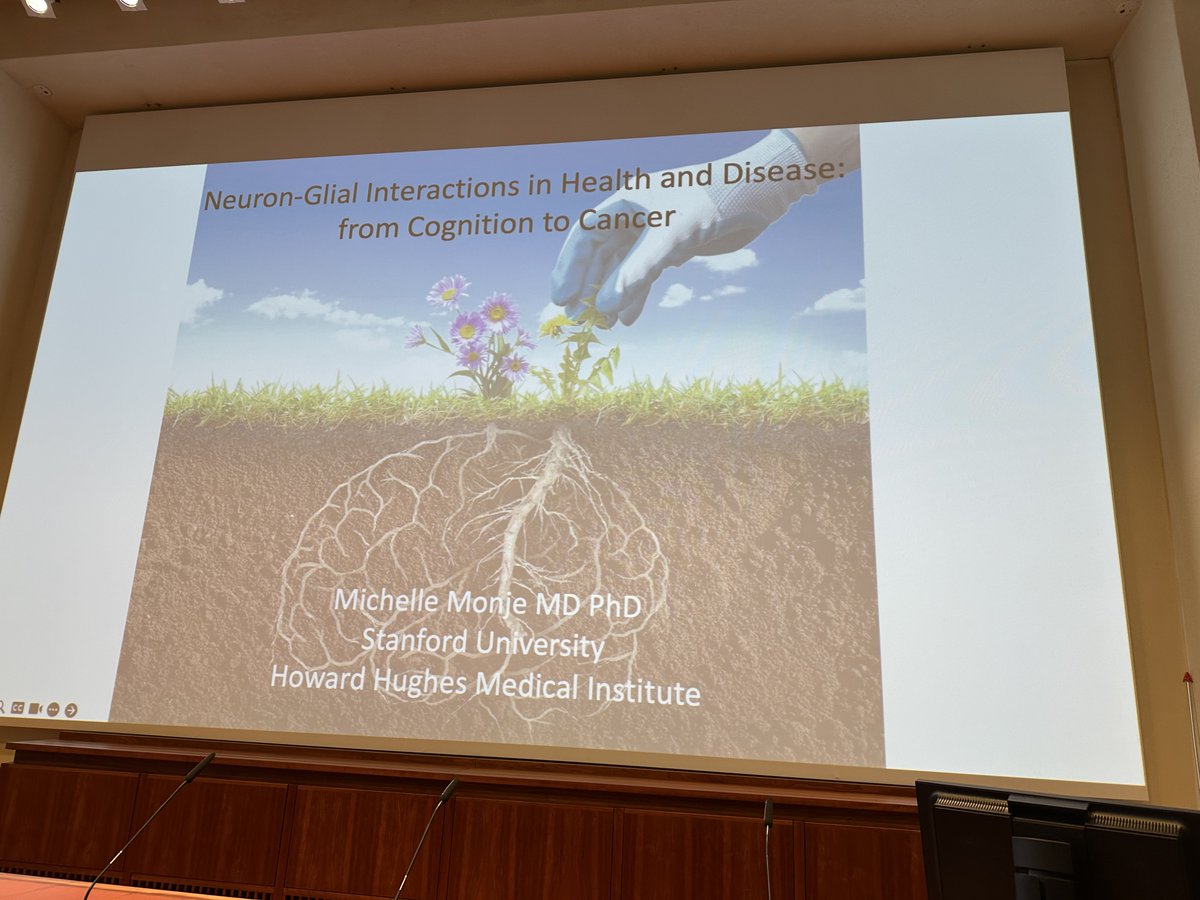 Neuron-Glial Interactions in Health and Disease: from Cognition to Cancer

Michelle Monje MD PhD
Stanford University
Howard Hughes Medical Institute